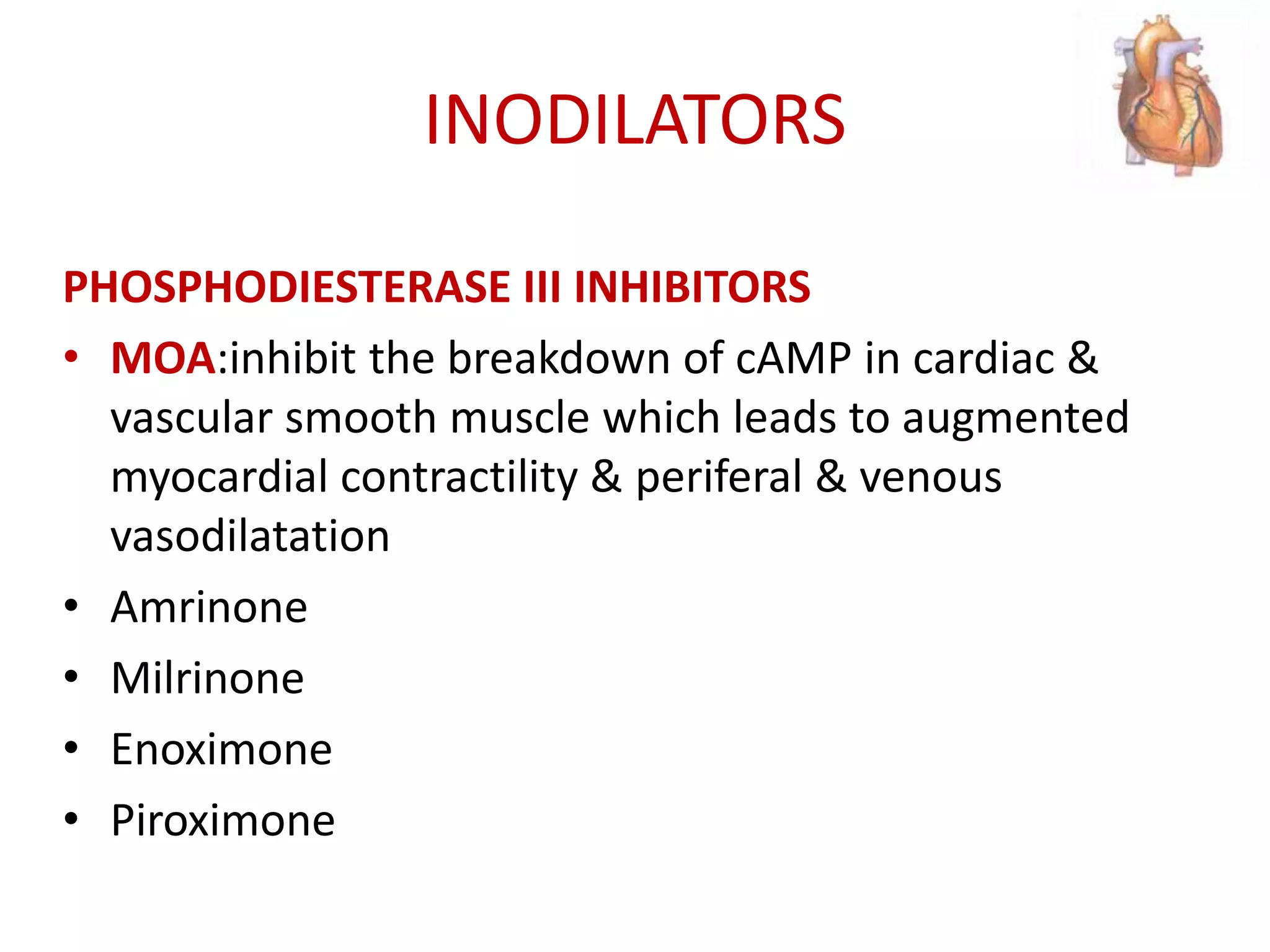 INODILATORS

PHOSPHODIESTERASE III INHIBITORS

• MOA:inhibit the breakdown of cAMP in cardiac & vascular smooth muscle which leads to augmented myocardial contractility & periferal & venous vasodilatation
• Amrinone
• Milrinone
• Enoximone
• Piroximone